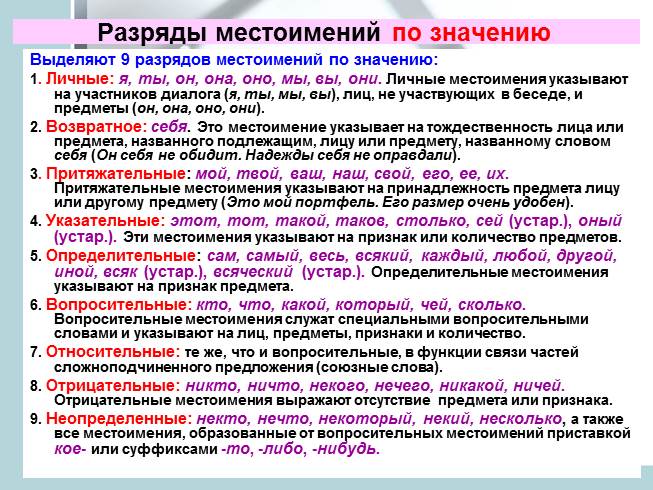 Разряды местоимений по значению

Выделяют 9 разрядов местоимений по значению:

1. Личные: я, ты, он, она, оно, мы, вы, они. Личные местоимения указывают на участников диалога (я, ты, мы, вы), лиц, не участвующих в беседе, и предметы (он, она, оно, они).

2. Возвратное: себя. Это местоимение указывает на тождественность лица или предмета, названного подлежащим, лицу или предмету, названному словом себя (Он себя не обидит. Надежды себя не оправдали).

3. Притяжательные: мой, твой, ваш, наш, свой, его, ее, их. Притяжательные местоимения указывают на принадлежность предмета лицу или другому предмету (Это мой портфель. Его размер очень удобен).

4. Указательные: этот, тот, такой, таков, столько, сей (устар.), оный (устар.). Эти местоимения указывают на признак или количество предметов.

5. Определительные: сам, самый, весь, всякий, каждый, любой, другой, иной, всяк (устар.), всяческий (устар.). Определительные местоимения указывают на признак предмета.

6. Вопросительные: кто, что, какой, который, чей, сколько. Вопросительные местоимения служат специальными вопросительными словами и указывают на лиц, предметы, признаки и количество.

7. Относительные: те же, что и вопросительные, в функции связи частей сложноподчиненного предложения (союзные слова).

8. Отрицательные: никто, ничто, некого, нечего, никакой, ничей. Отрицательные местоимения выражают отсутствие предмета или признака.

9. Неопределенные: некто, нечто, некоторый, некий, несколько, а также все местоимения, образованные от вопросительных местоимений приставкой кое- или суффиксами -то, -либо, -нибудь.